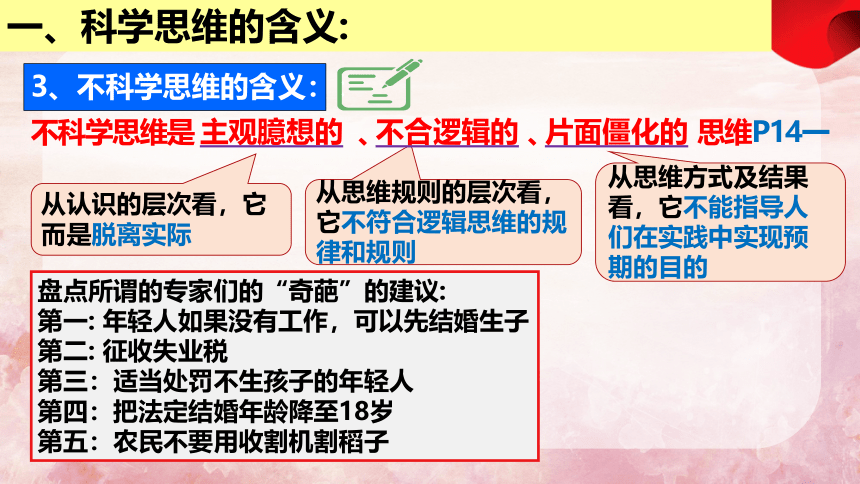 一、科学思维的含义:

3、不科学思维的含义:

不科学思维是 主观臆想的 、不合逻辑的 、片面僵化的 思维P14—

从认识的层次看，它而是脱离实际

从思维规则的层次看，它不符合逻辑思维的规律和规则

从思维方式及结果看，它不能指导人们在实践中实现预期的目的

盘点所谓的专家们的“奇葩”的建议:
第一: 年轻人如果没有工作，可以先结婚生子
第二: 征收失业税
第三：适当处罚不生孩子的年轻人
第四：把法定结婚年龄降至18岁
第五：农民不要用收割机割稻子